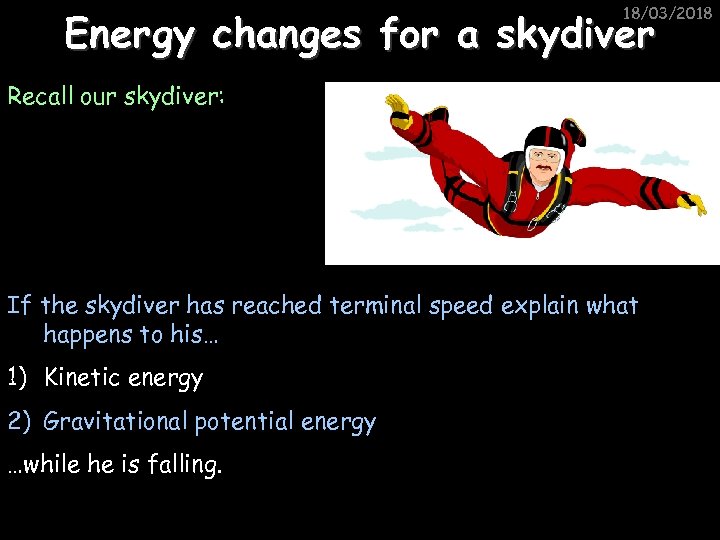 18/03/2018

Energy changes for a skydiver

Recall our skydiver:

If the skydiver has reached terminal speed explain what happens to his…

1) Kinetic energy

2) Gravitational potential energy

…while he is falling.